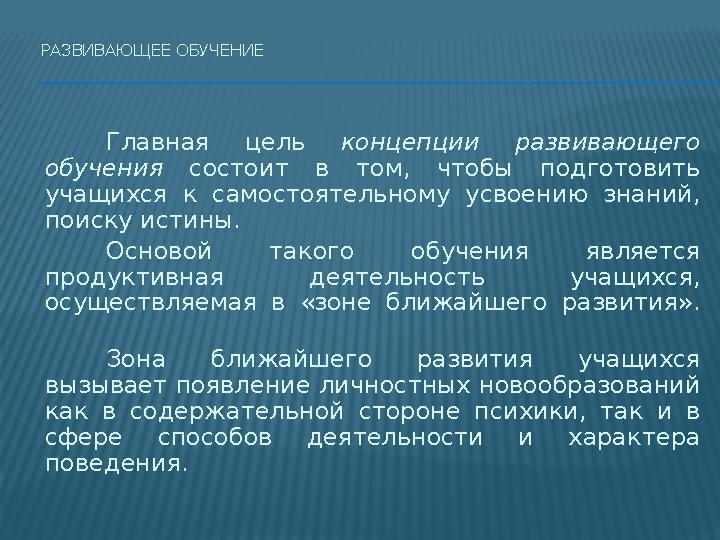 РАЗВИВАЮЩЕЕ ОБУЧЕНИЕ

Главная цель концепции развивающего обучения состоит в том, чтобы подготовить учащихся к самостоятельному усвоению знаний, поиску истины.

Основой такого обучения является продуктивная деятельность учащихся, осуществляемая в «зоне ближайшего развития».

Зона ближайшего развития учащихся вызывает появление личностных новообразований как в содержательной стороне психики, так и в сфере способов деятельности и характера поведения.